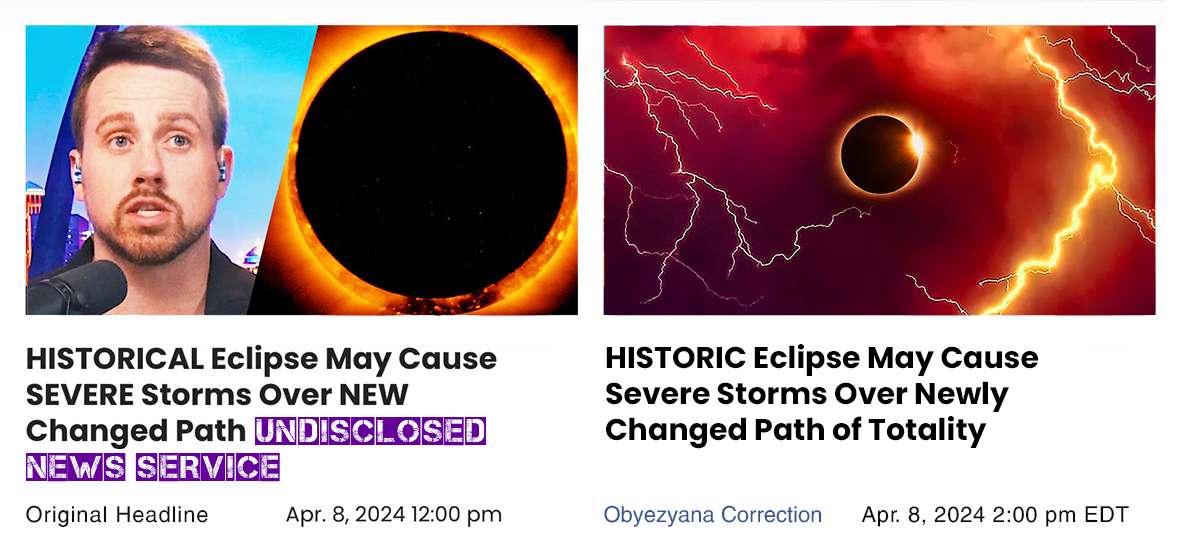 HISTORICAL Eclipse May Cause SEVERE Storms Over NEW Changed Path UNDISCLOSED NEWS SERVICE

Original Headline

Apr. 8, 2024 12:00 pm

HISTORIC Eclipse May Cause Severe Storms Over Newly Changed Path of Totality

Obyezyana Correction

Apr. 8, 2024 2:00 pm EDT